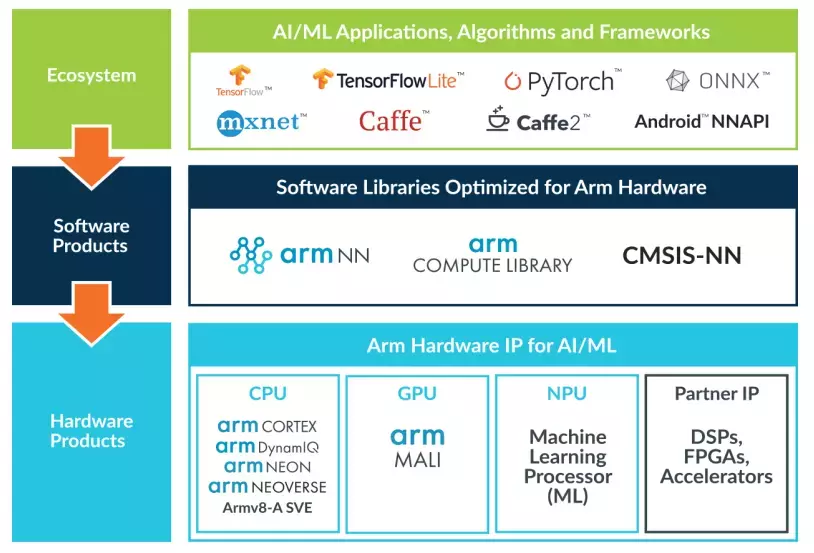 Ecosystem

AI/ML Applications, Algorithms and Frameworks

TensorFlow™
TensorFlowLite™
PyTorch™
ONNX™
mxnet™
Caffe™
Caffe2™
Android™ NNAPI

Software Products

Software Libraries Optimized for Arm Hardware

arm NN
arm COMPUTE LIBRARY
CMSIS-NN

Hardware Products

Arm Hardware IP for AI/ML

CPU
arm CORTEX
arm DynamIQ
arm NEON
arm NEOVERSE
Armv8-A SVE

GPU
arm MALI

NPU
Machine Learning Processor (ML)

Partner IP
DSPs, FPGAs, Accelerators